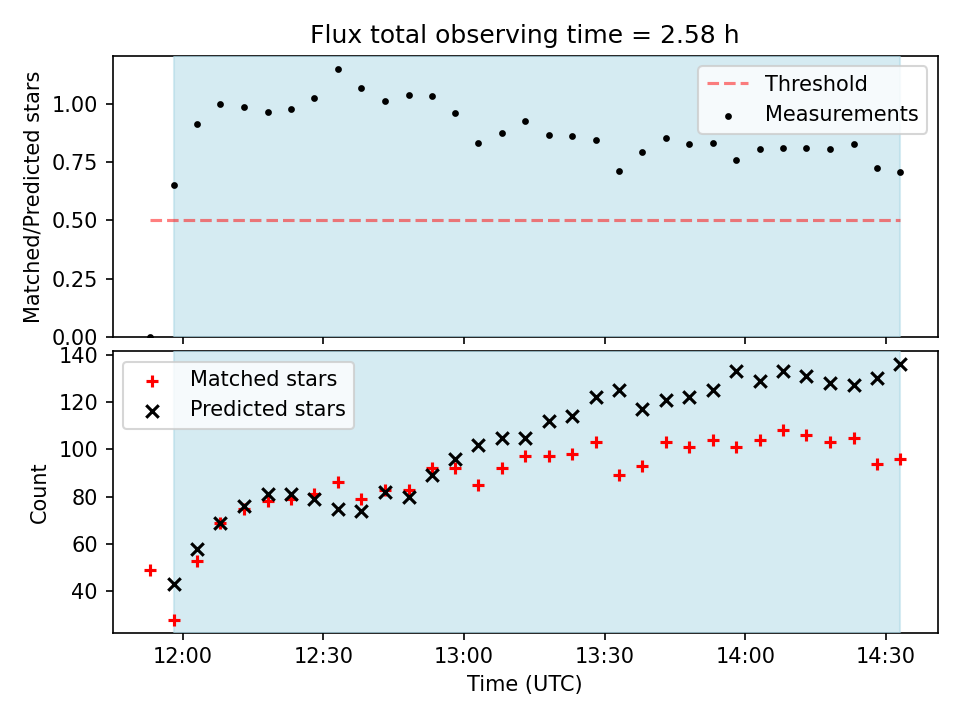 Flux total observing time = 2.58 h

Matched/Predicted stars

1.00
0.75
0.50
0.25
0.00

Threshold
Measurements

Count

140
120
100
80
60
40

Matched stars
Predicted stars

12:00
12:30
13:00
13:30
14:00
14:30

Time (UTC)